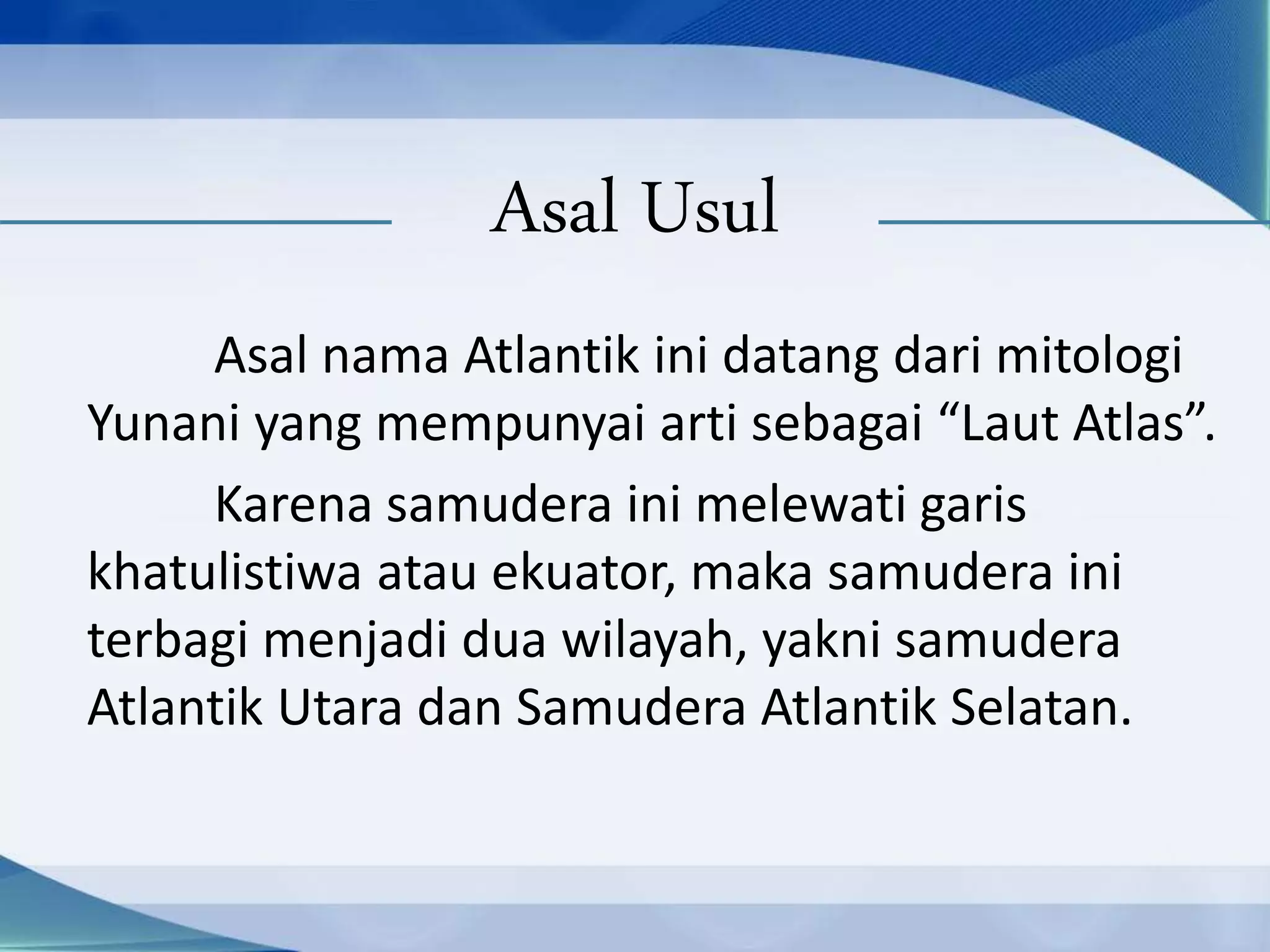 Asal Usul

Asal nama Atlantik ini datang dari mitologi Yunani yang mempunyai arti sebagai “Laut Atlas”.

Karena samudera ini melewati garis khatulistiwa atau ekuator, maka samudera ini terbagi menjadi dua wilayah, yakni samudera Atlantik Utara dan Samudera Atlantik Selatan.